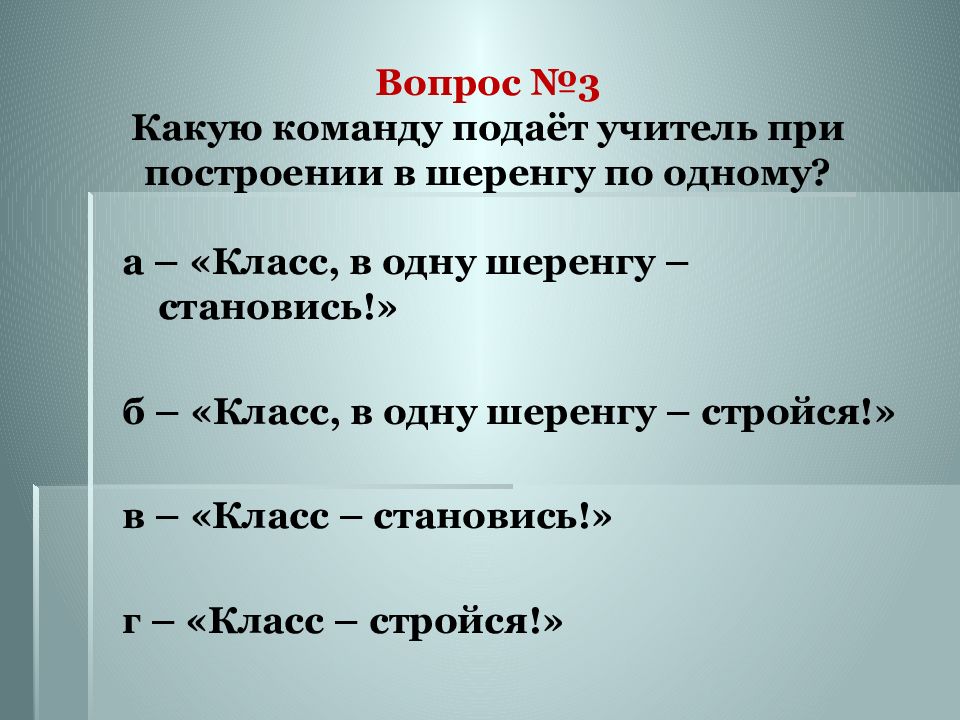 Вопрос №3
Какую команду подаёт учитель при построении в шеренгу по одному?

а – «Класс, в одну шеренгу – становись!»

б – «Класс, в одну шеренгу – стройся!»

в – «Класс – становись!»

г – «Класс – стройся!»